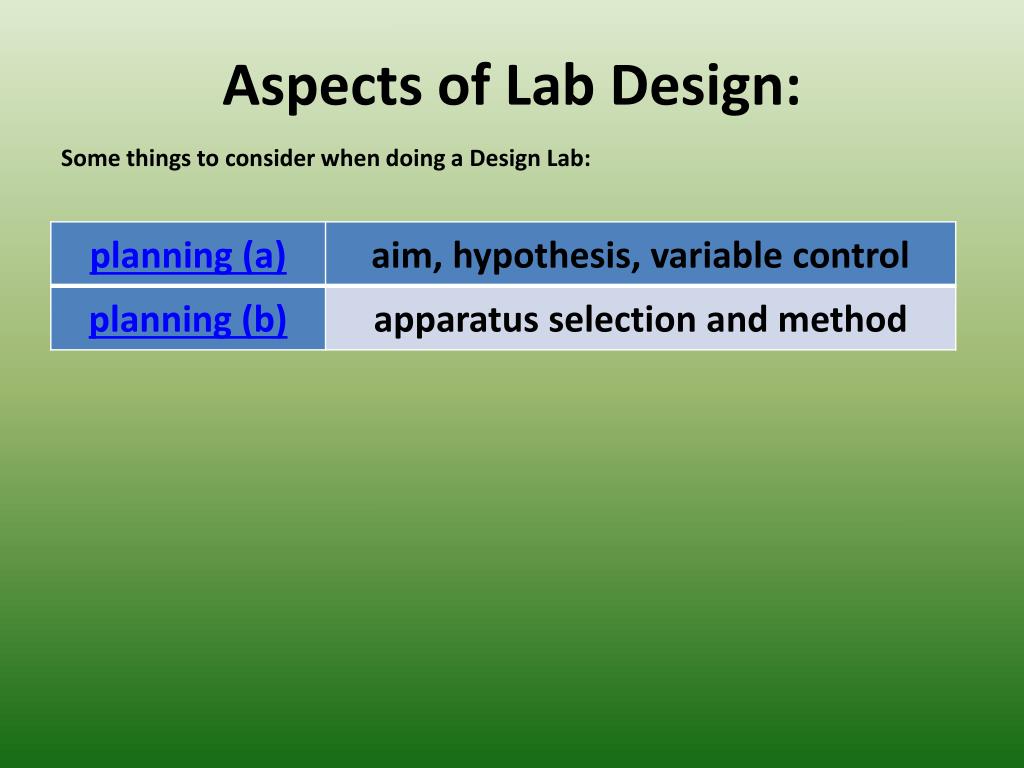 Aspects of Lab Design:

Some things to consider when doing a Design Lab:

| planning (a) | aim, hypothesis, variable control |
|---|---|
| planning (b) | apparatus selection and method |